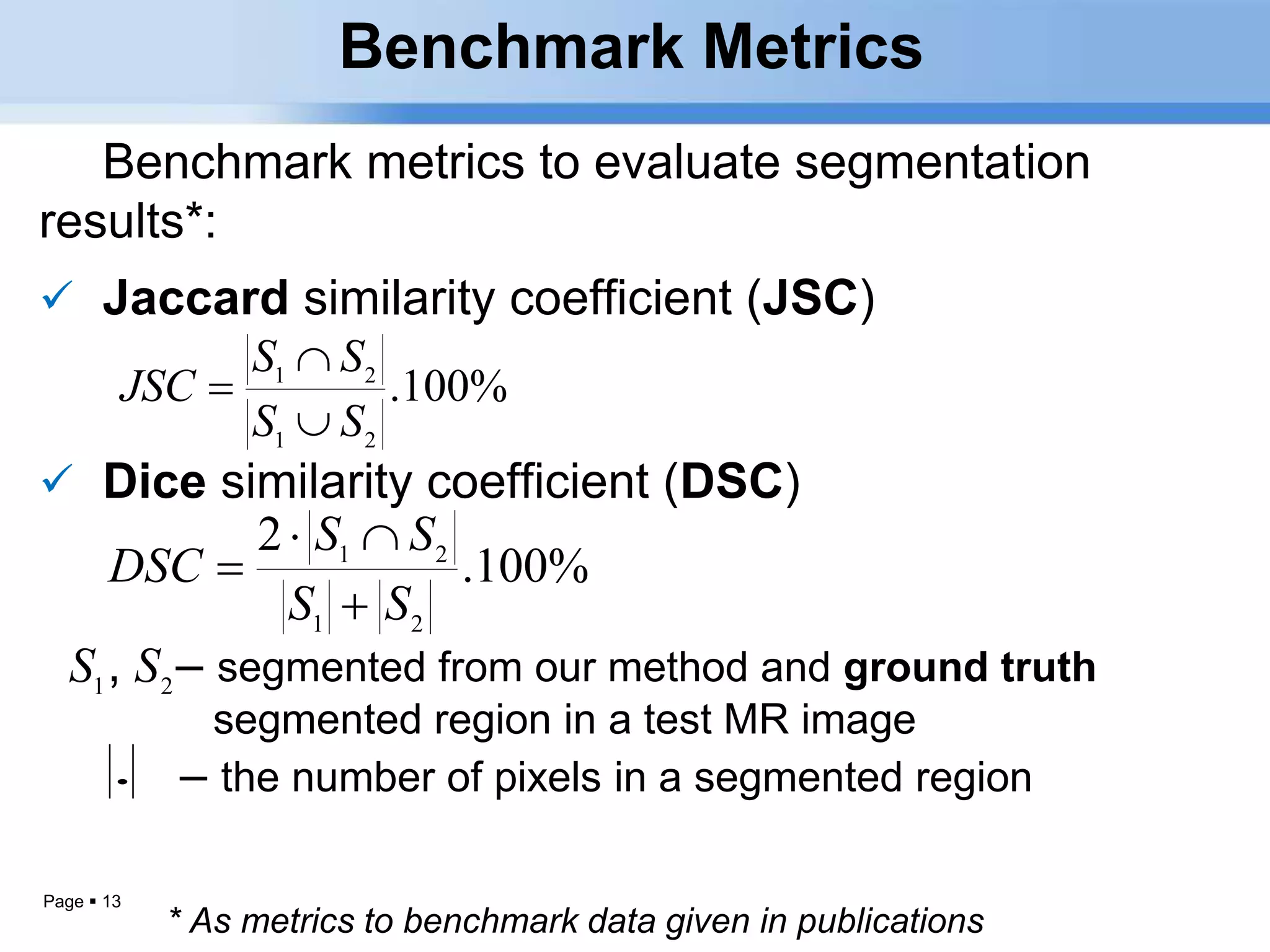 Benchmark Metrics

Benchmark metrics to evaluate segmentation results*:

✓ Jaccard similarity coefficient (JSC)

$JSC = \frac{|S_1 \cap S_2|}{|S_1 \cup S_2|}.100\%$

✓ Dice similarity coefficient (DSC)

$DSC = \frac{2 \cdot |S_1 \cap S_2|}{|S_1| + |S_2|}.100\%$

$S_1, S_2$ – segmented from our method and ground truth segmented region in a test MR image

$|\cdot|$ – the number of pixels in a segmented region

Page ▪ 13

* As metrics to benchmark data given in publications